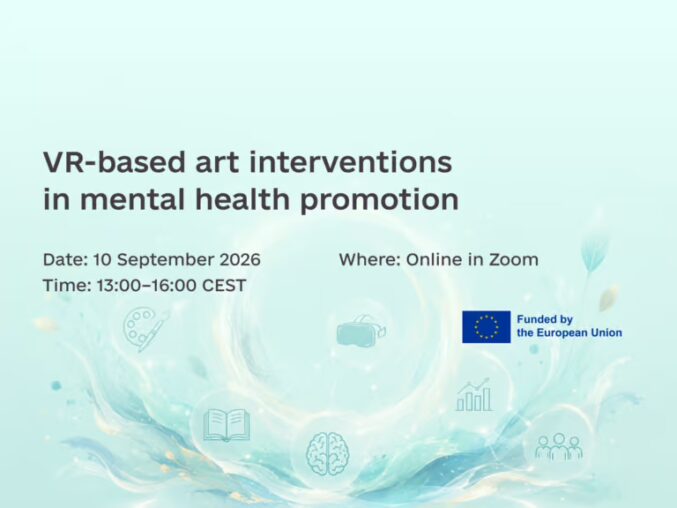 VR-based art interventions in mental health promotion

Date: 10 September 2026
Time: 13:00–16:00 CEST

Where: Online in Zoom

Funded by the European Union